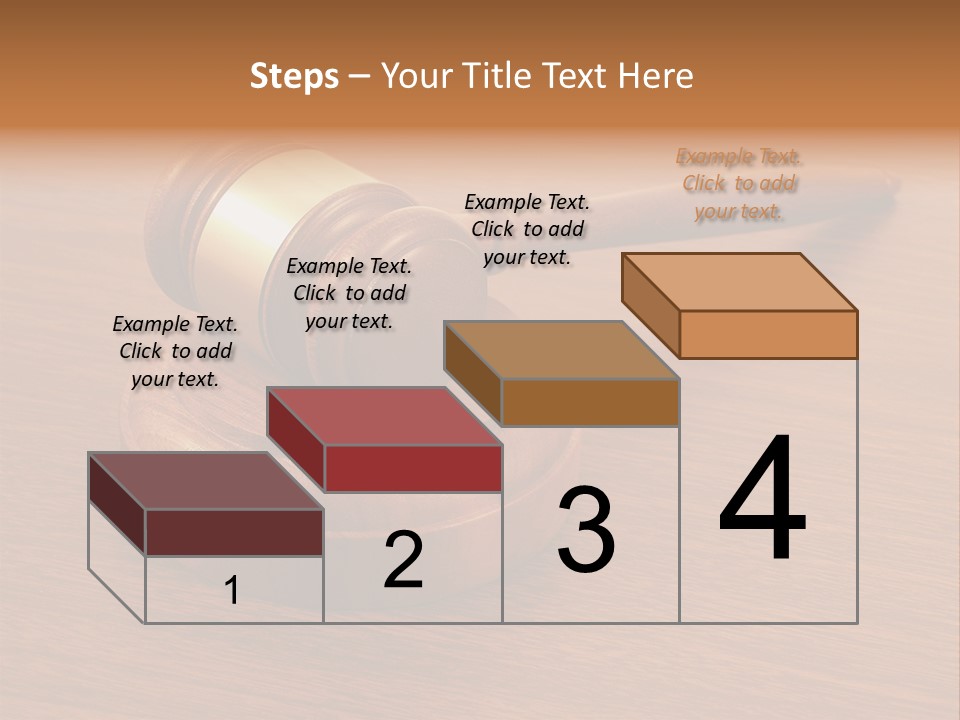 Steps – Your Title Text Here

Example Text. Click to add your text.

Example Text. Click to add your text.

Example Text. Click to add your text.

Example Text. Click to add your text.

1

2

3

4